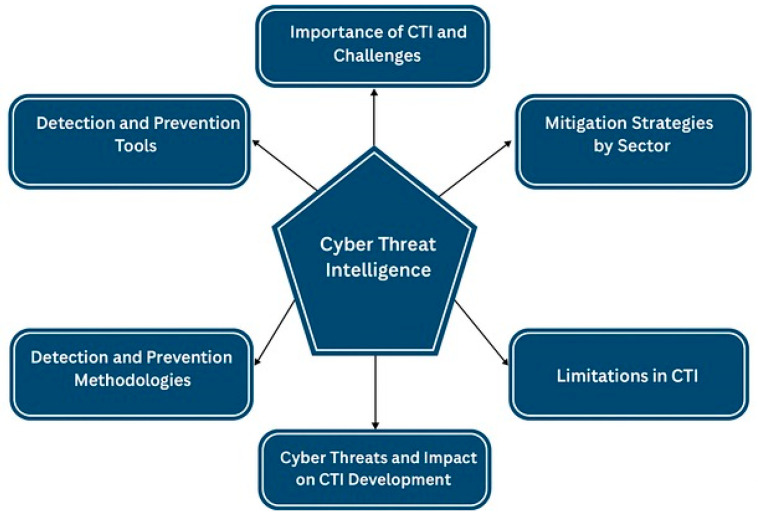 Importance of CTI and Challenges

Detection and Prevention Tools

Mitigation Strategies by Sector

Cyber Threat Intelligence

Detection and Prevention Methodologies

Limitations in CTI

Cyber Threats and Impact on CTI Development